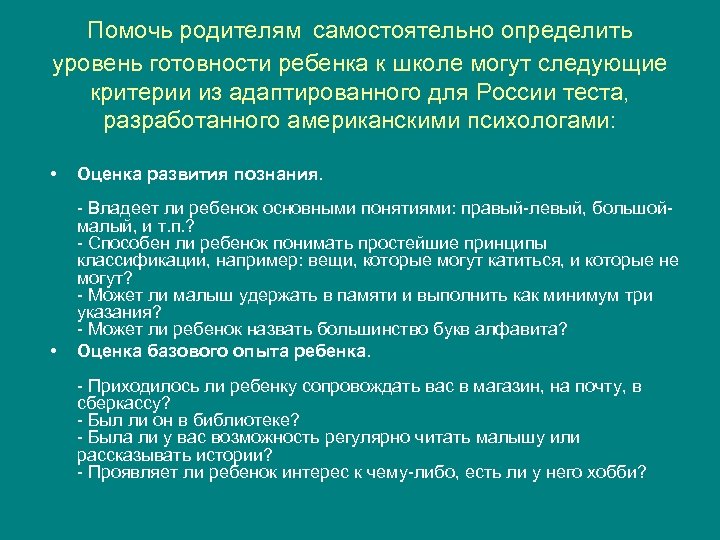 Помочь родителям самостоятельно определить уровень готовности ребенка к школе могут следующие критерии из адаптированного для России теста, разработанного американскими психологами:

• Оценка развития познания.

- Владеет ли ребенок основными понятиями: правый-левый, большой-малый, и т.п.?
- Способен ли ребенок понимать простейшие принципы классификации, например: вещи, которые могут катиться, и которые не могут?
- Может ли малыш удержать в памяти и выполнить как минимум три указания?
- Может ли ребенок назвать большинство букв алфавита?

• Оценка базового опыта ребенка.

- Приходилось ли ребенку сопровождать вас в магазин, на почту, в сберкассу?
- Был ли он в библиотеке?
- Была ли у вас возможность регулярно читать малышу или рассказывать истории?
- Проявляет ли ребенок интерес к чему-либо, есть ли у него хобби?